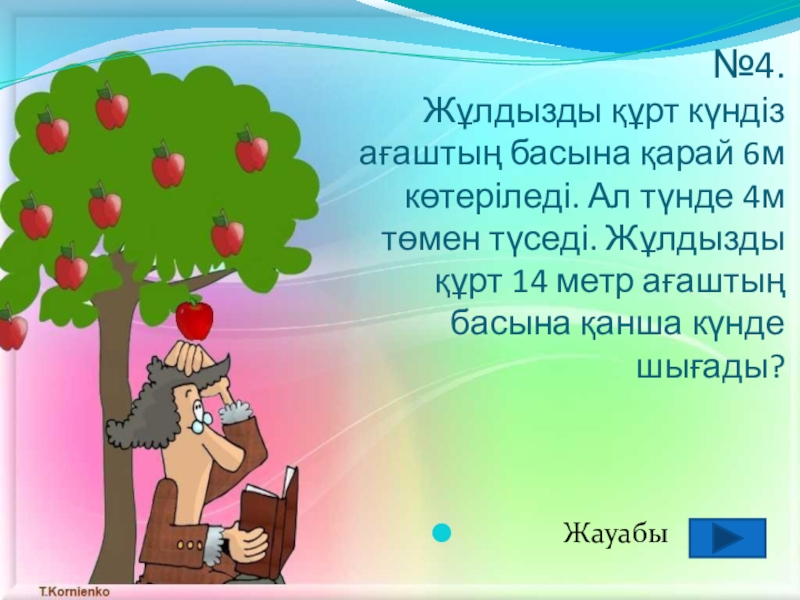 №4.
Жұлдызды құрт күндіз ағаштың басына қарай 6м көтеріледі. Ал түнде 4м төмен түседі. Жұлдызды құрт 14 метр ағаштың басына қанша күнде шығады?

Жауабы

T.Kornienko